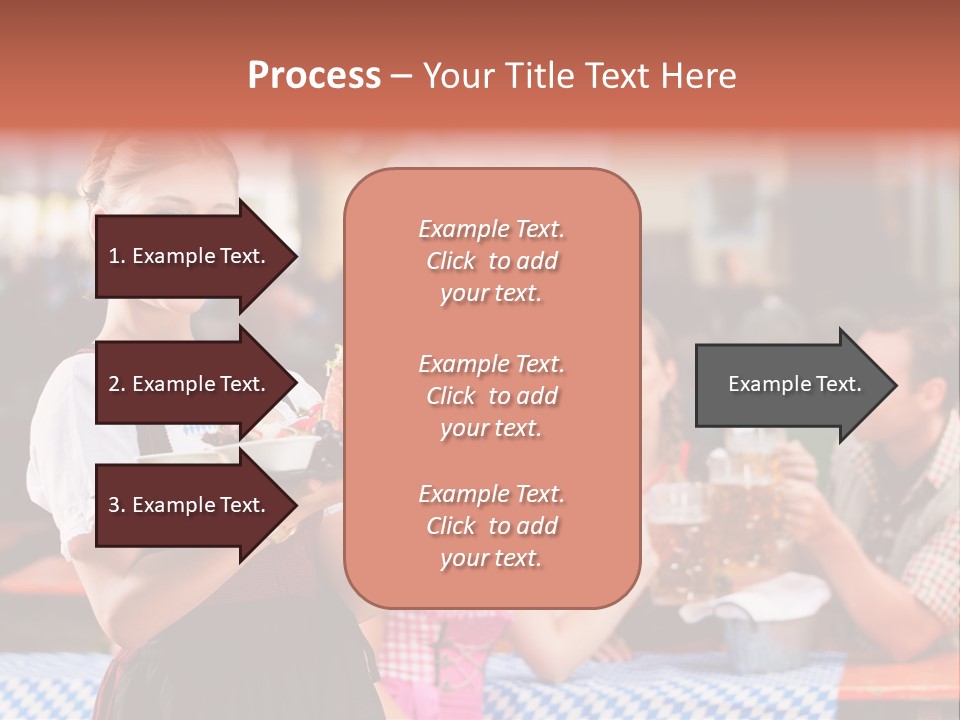 Process – Your Title Text Here

1. Example Text.

2. Example Text.

3. Example Text.

Example Text. Click to add your text.

Example Text. Click to add your text.

Example Text. Click to add your text.

Example Text.